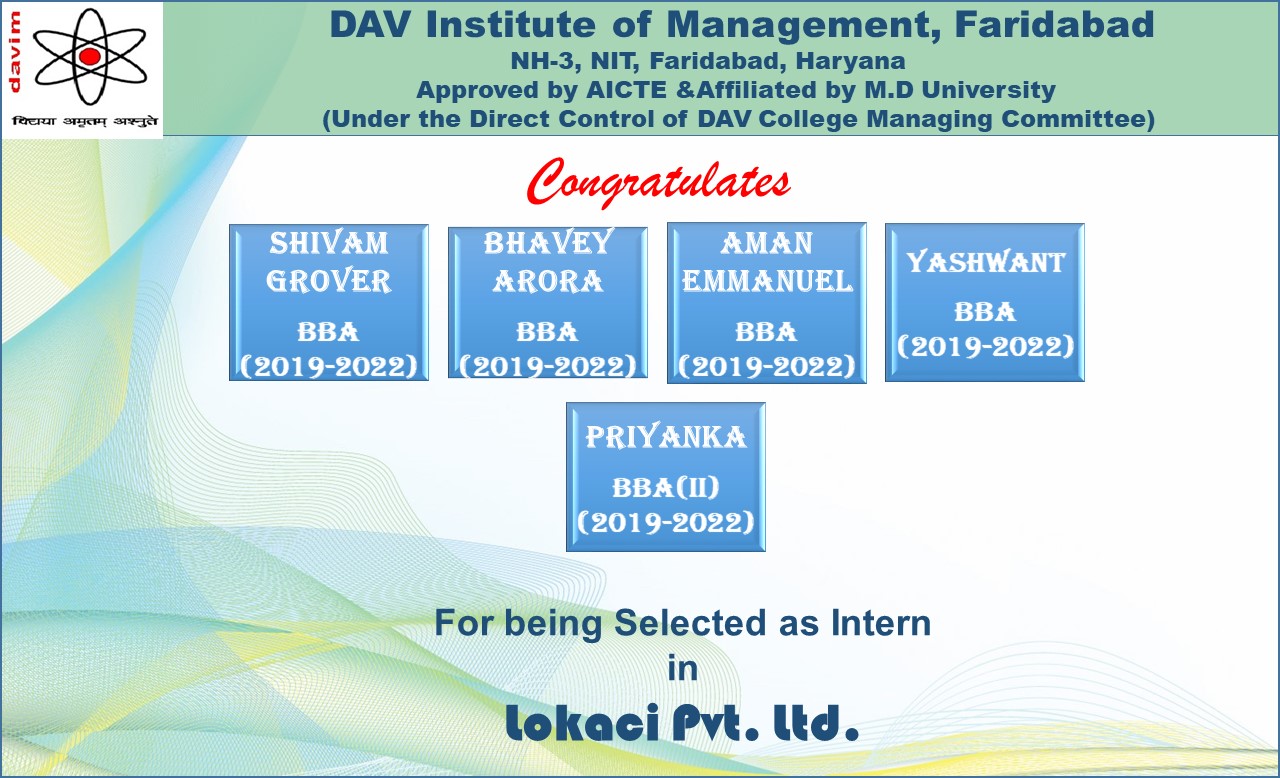 davim
विद्यया अमृतम् अश्नुते

DAV Institute of Management, Faridabad
NH-3, NIT, Faridabad, Haryana
Approved by AICTE &Affiliated by M.D University
(Under the Direct Control of DAV College Managing Committee)

Congratulates

SHIVAM GROVER
BBA
(2019-2022)

BHAVEY ARORA
BBA
(2019-2022)

AMAN EMMANUEL
BBA
(2019-2022)

YASHWANT
BBA
(2019-2022)

PRIYANKA
BBA(II)
(2019-2022)

For being Selected as Intern
in
Lokaci Pvt. Ltd.